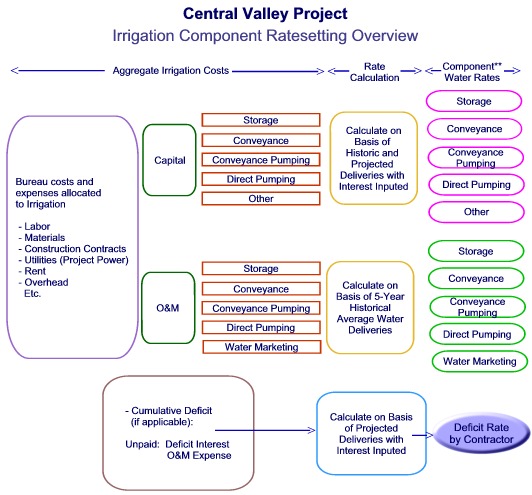 Central Valley Project

Irrigation Component Ratesetting Overview

Aggregate Irrigation Costs

Rate Calculation

Component** Water Rates

Bureau costs and expenses allocated to Irrigation

- Labor
- Materials
- Construction Contracts
- Utilities (Project Power)
- Rent
- Overhead
Etc.

Capital

Storage

Conveyance

Conveyance Pumping

Direct Pumping

Other

Calculate on Basis of Historic and Projected Deliveries with Interest Inputed

Storage

Conveyance

Conveyance Pumping

Direct Pumping

Other

O&M

Storage

Conveyance

Conveyance Pumping

Direct Pumping

Water Marketing

Calculate on Basis of 5-Year Historical Average Water Deliveries

Storage

Conveyance

Conveyance Pumping

Direct Pumping

Water Marketing

- Cumulative Deficit (if applicable):

Unpaid: Deficit Interest
O&M Expense

Calculate on Basis of Projected Deliveries with Interest Inputed

Deficit Rate by Contractor